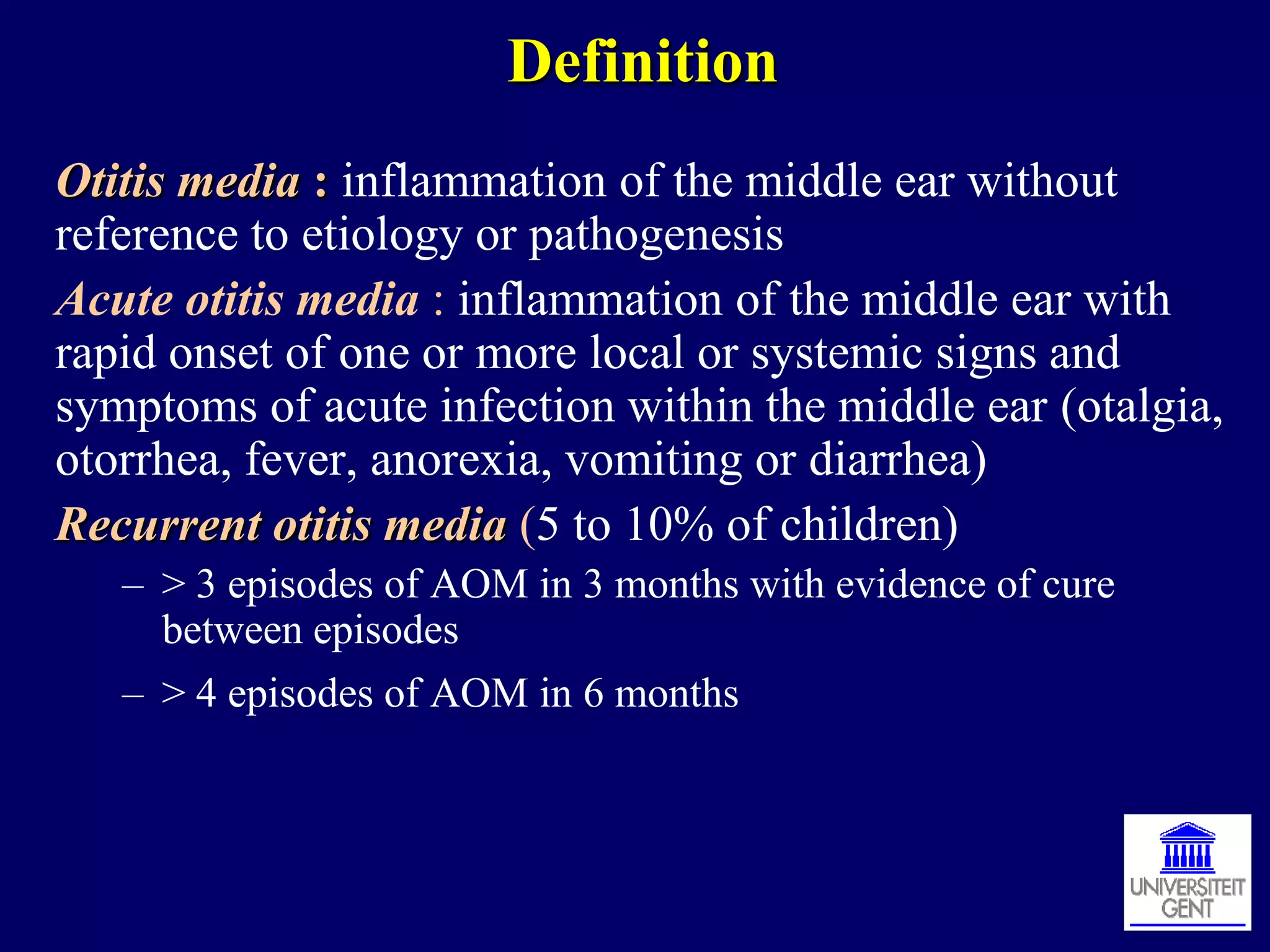 Definition

Otitis media : inflammation of the middle ear without reference to etiology or pathogenesis

Acute otitis media : inflammation of the middle ear with rapid onset of one or more local or systemic signs and symptoms of acute infection within the middle ear (otalgia, otorrhea, fever, anorexia, vomiting or diarrhea)

Recurrent otitis media (5 to 10% of children)

– > 3 episodes of AOM in 3 months with evidence of cure between episodes

– > 4 episodes of AOM in 6 months

UNIVERSITEIT GENT